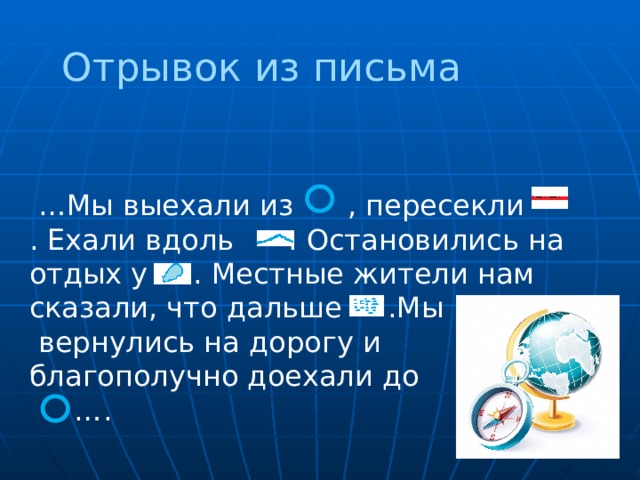 Отрывок из письма

...Мы выехали из , пересекли . Ехали вдоль Остановились на отдых у . Местные жители нам сказали, что дальше .Мы вернулись на дорогу и благополучно доехали до ....